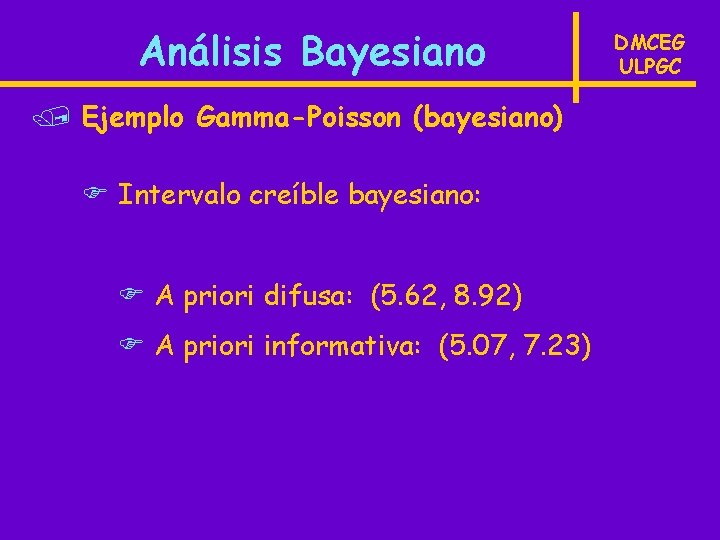 Análisis Bayesiano

DMCEG
ULPGC

Ejemplo Gamma-Poisson (bayesiano)

Intervalo creíble bayesiano:

A priori difusa: (5.62, 8.92)

A priori informativa: (5.07, 7.23)